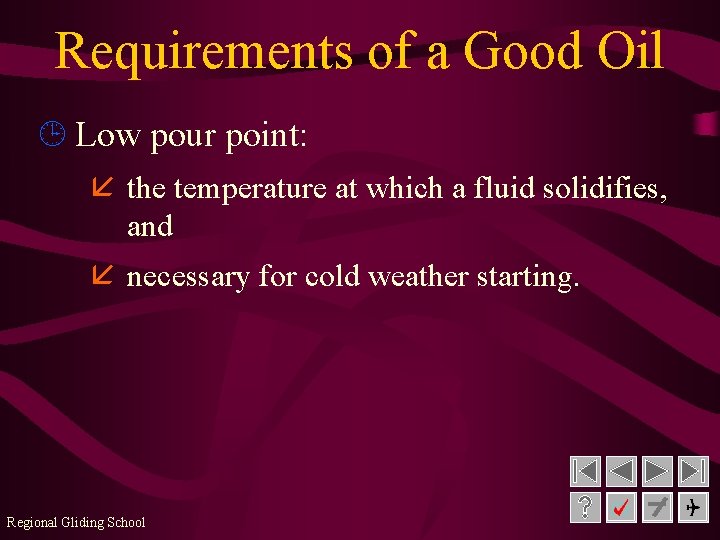 Requirements of a Good Oil

Low pour point:

the temperature at which a fluid solidifies, and

necessary for cold weather starting.

?

Regional Gliding School